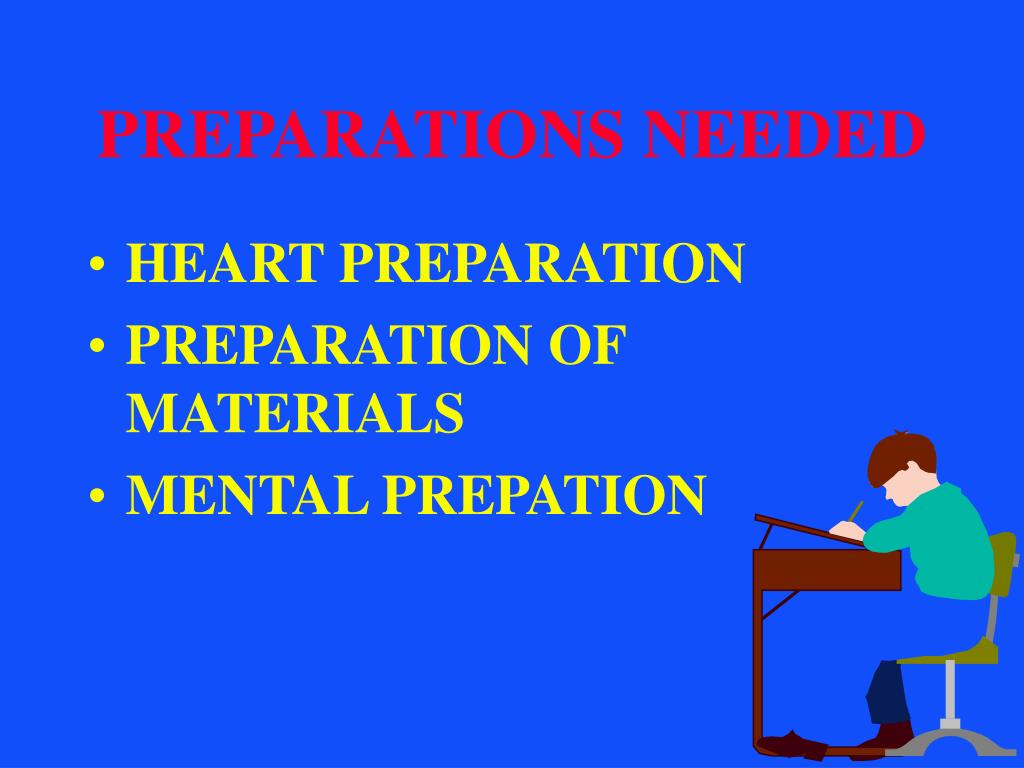 PREPARATIONS NEEDED

• HEART PREPARATION
• PREPARATION OF MATERIALS
• MENTAL PREPATION